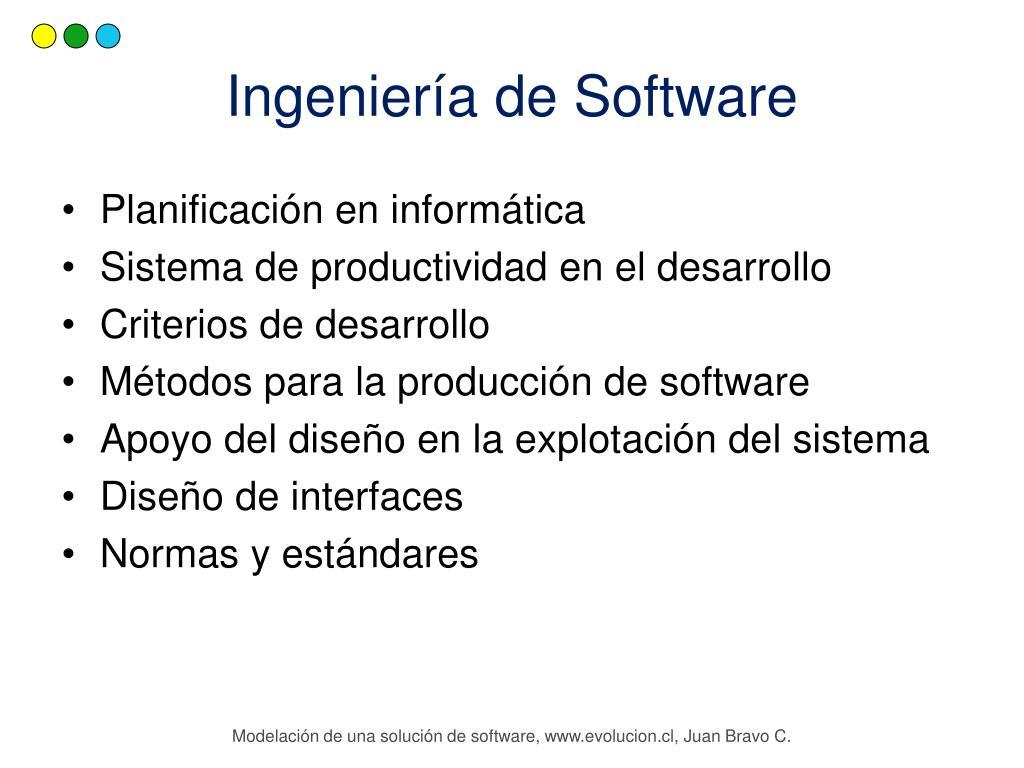 Ingeniería de Software

• Planificación en informática
• Sistema de productividad en el desarrollo
• Criterios de desarrollo
• Métodos para la producción de software
• Apoyo del diseño en la explotación del sistema
• Diseño de interfaces
• Normas y estándares

Modelación de una solución de software, www.evolucion.cl, Juan Bravo C.